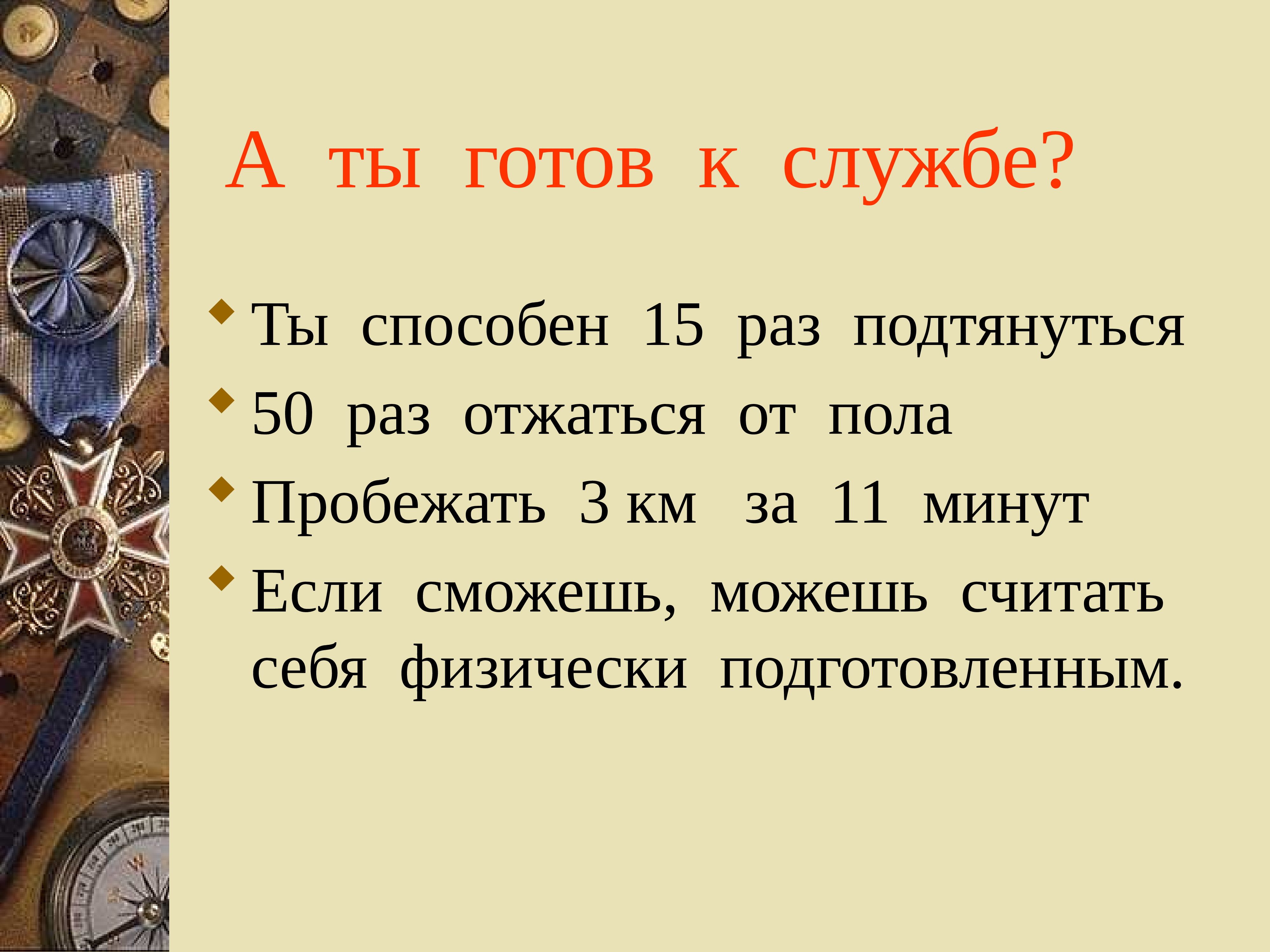 А ты готов к службе?

Ты способен 15 раз подтянуться

50 раз отжаться от пола

Пробежать 3 км за 11 минут

Если сможешь, можешь считать себя физически подготовленным.